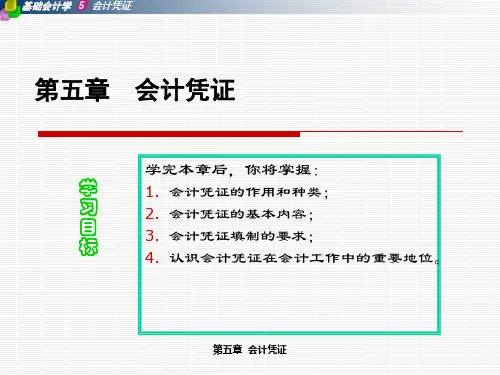 基础会计学 5 会计凭证

第五章 会计凭证

学习目标

学完本章后，你将掌握：
1. 会计凭证的作用和种类；
2. 会计凭证的基本内容；
3. 会计凭证填制的要求；
4. 认识会计凭证在会计工作中的重要地位。

第五章 会计凭证